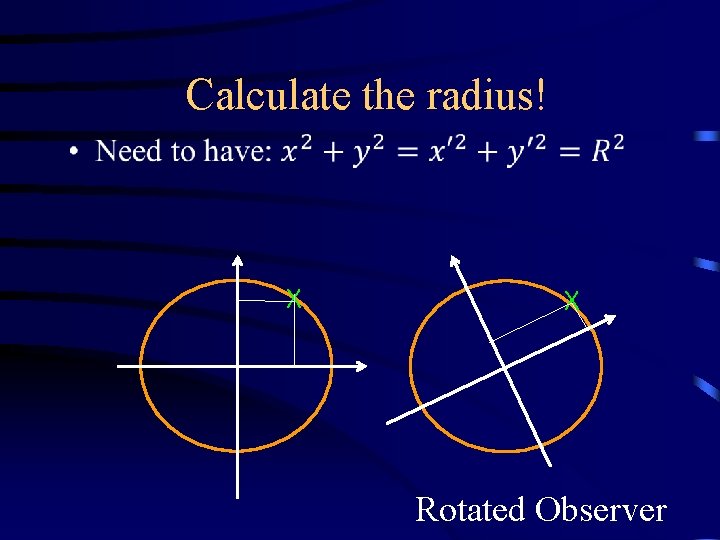 Calculate the radius!

• Need to have: $x^2 + y^2 = x'^2 + y'^2 = R^2$

Rotated Observer